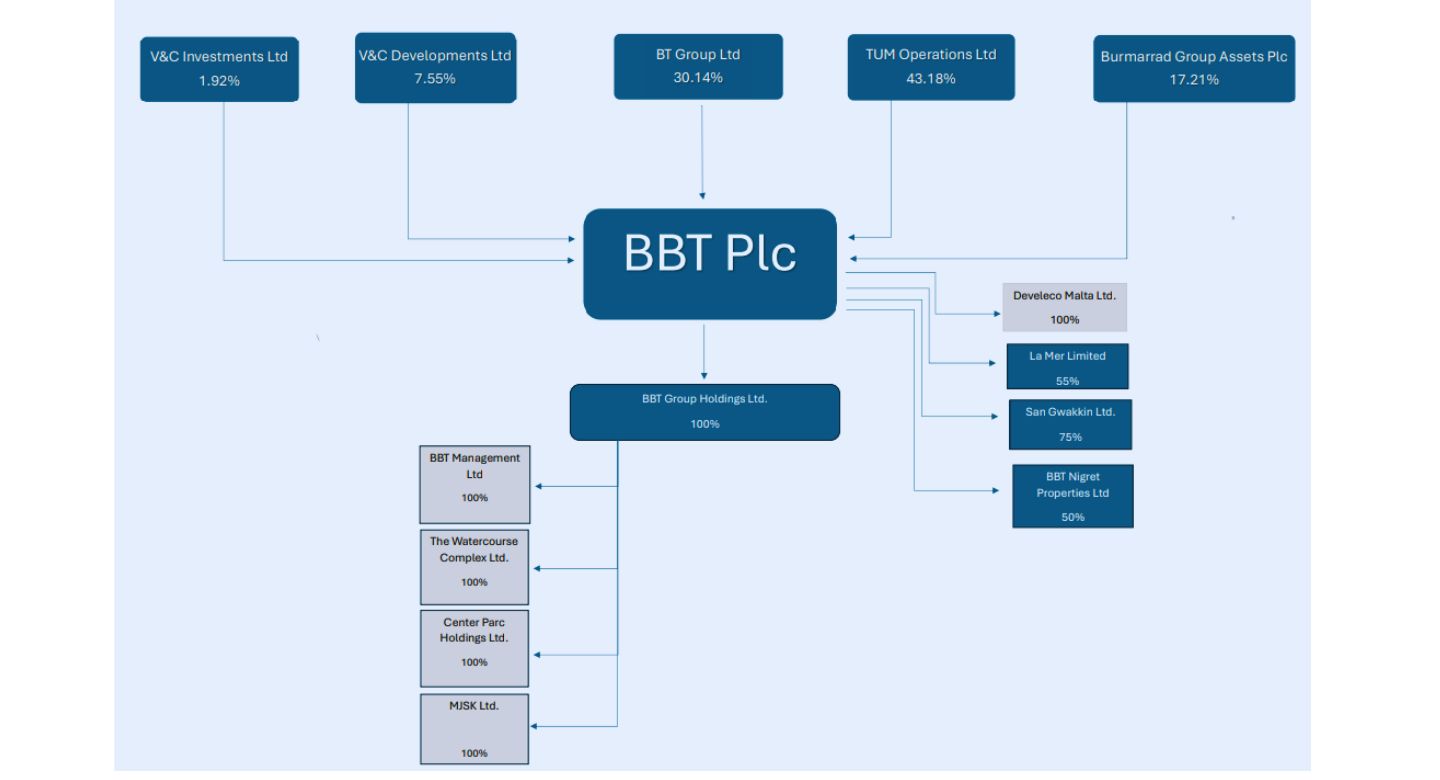 V&C Investments Ltd
1.92%

V&C Developments Ltd
7.55%

BT Group Ltd
30.14%

TUM Operations Ltd
43.18%

Burmarrad Group Assets Plc
17.21%

BBT Plc

Develeco Malta Ltd.
100%

La Mer Limited
55%

San Gwakkin Ltd.
75%

BBT Nigret Properties Ltd
50%

BBT Group Holdings Ltd.
100%

BBT Management Ltd
100%

The Watercourse Complex Ltd.
100%

Center Parc Holdings Ltd.
100%

MJSK Ltd.
100%